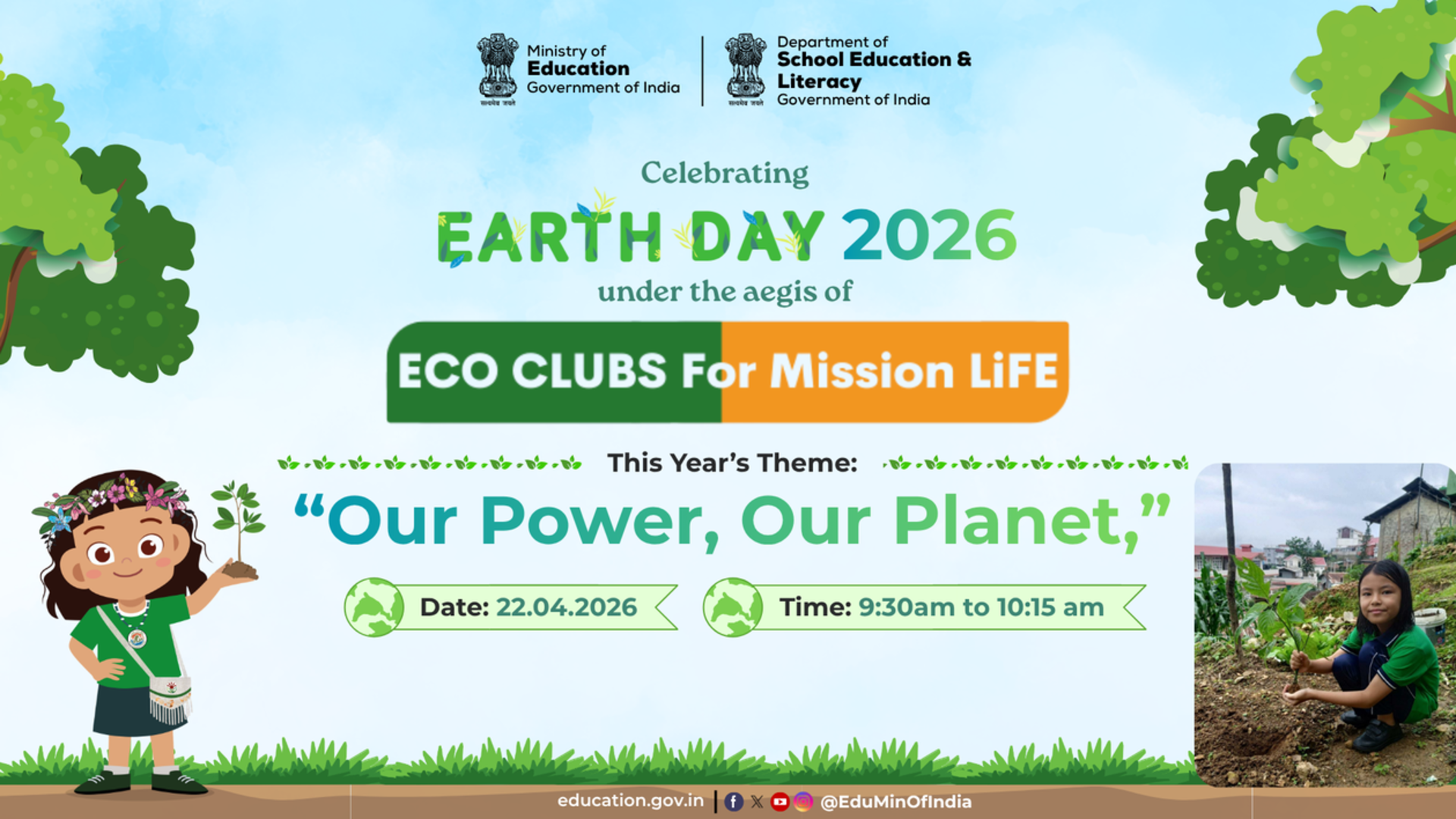 सत्यमेव जयते Ministry of Education Government of India

सत्यमेव जयते Department of School Education & Literacy Government of India

Celebrating

EARTH DAY 2026

under the aegis of

ECO CLUBS For Mission LiFE

This Year's Theme:

"Our Power, Our Planet,"

Date: 22.04.2026

Time: 9:30am to 10:15 am

education.gov.in | @EduMinOfIndia